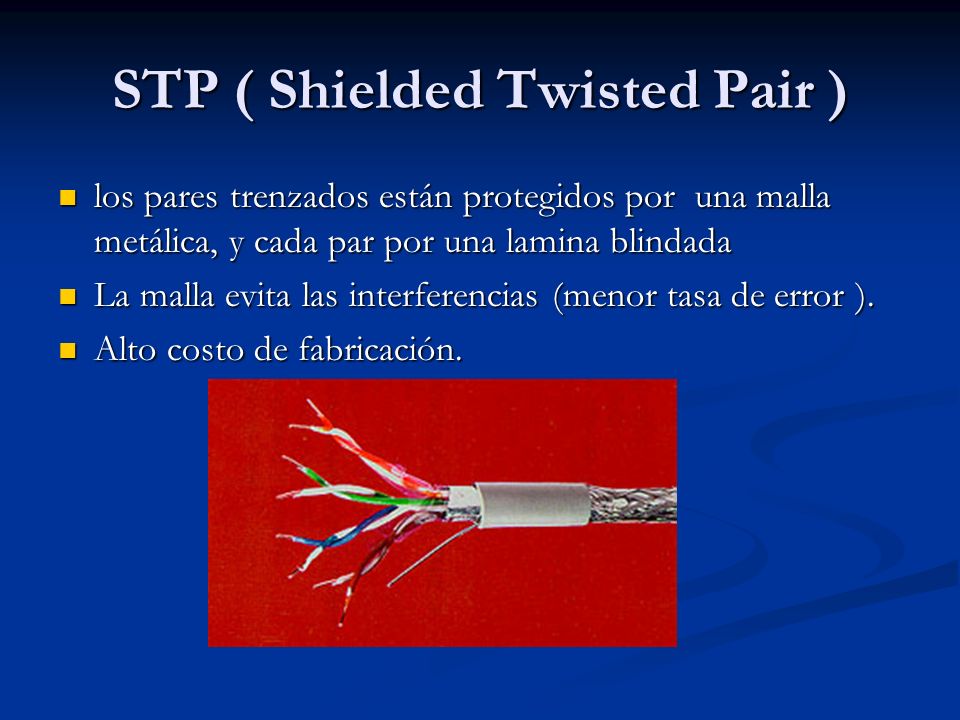 STP ( Shielded Twisted Pair )

- los pares trenzados están protegidos por una malla metálica, y cada par por una lamina blindada
- La malla evita las interferencias (menor tasa de error ).
- Alto costo de fabricación.